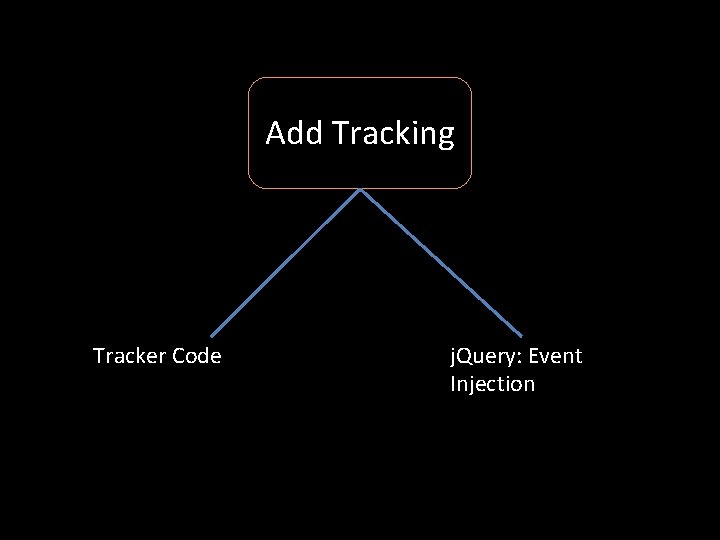 Add Tracking

Tracker Code

jQuery: Event Injection